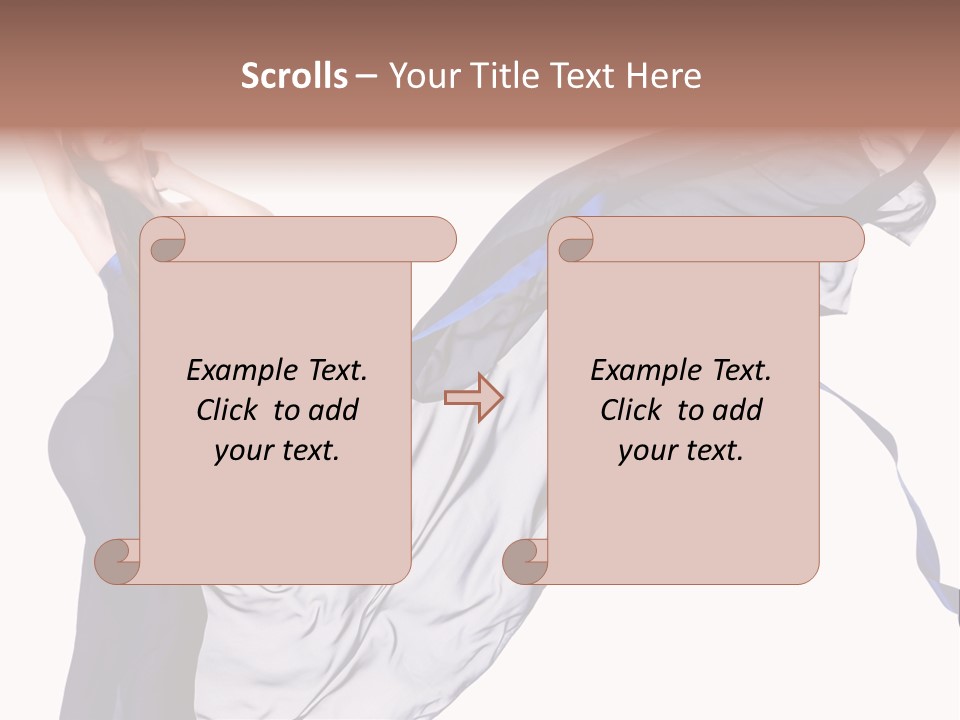 Scrolls – Your Title Text Here

Example Text. Click to add your text.

Example Text. Click to add your text.